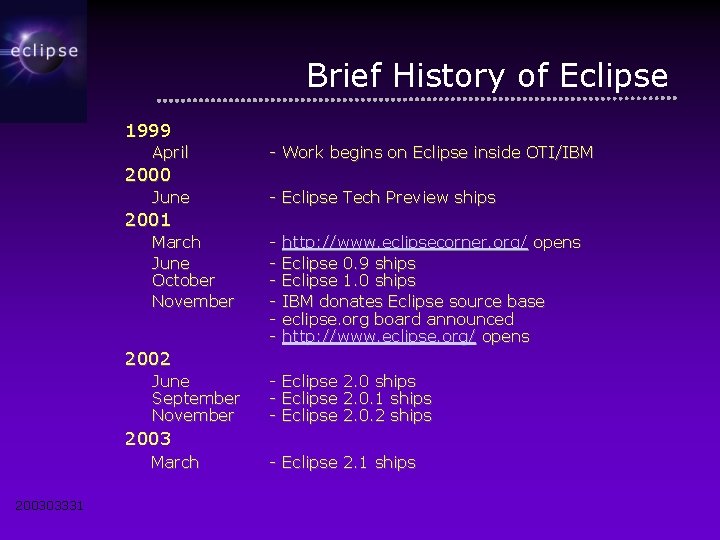 eclipse

Brief History of Eclipse

1999

April - Work begins on Eclipse inside OTI/IBM

2000

June - Eclipse Tech Preview ships

2001

March - http://www.eclipsecorner.org/ opens

June - Eclipse 0.9 ships

October - Eclipse 1.0 ships

November - IBM donates Eclipse source base
- eclipse.org board announced
- http://www.eclipse.org/ opens

2002

June - Eclipse 2.0 ships

September - Eclipse 2.0.1 ships

November - Eclipse 2.0.2 ships

2003

March - Eclipse 2.1 ships

200303331